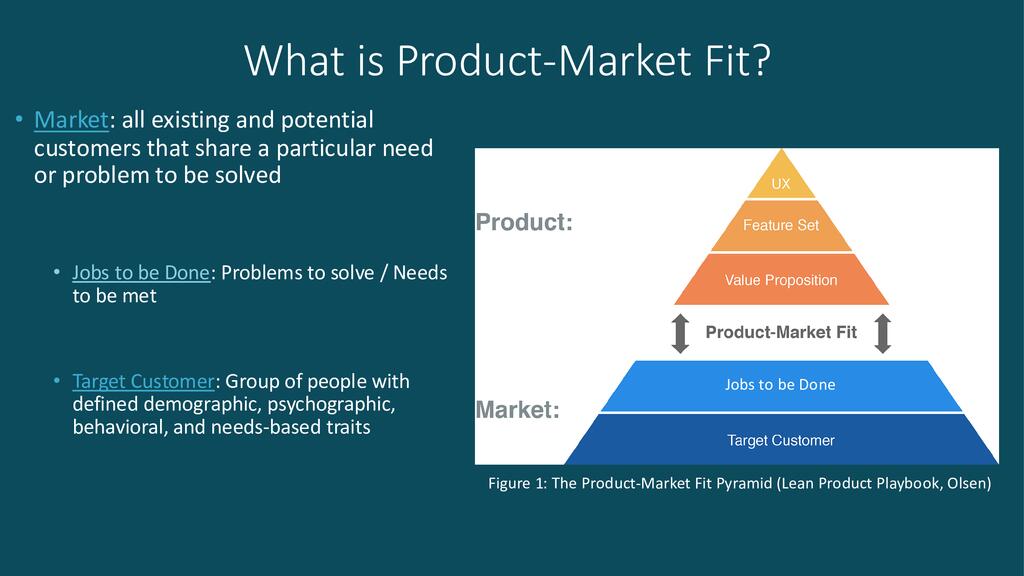 What is Product-Market Fit?

• Market: all existing and potential customers that share a particular need or problem to be solved

• Jobs to be Done: Problems to solve / Needs to be met

• Target Customer: Group of people with defined demographic, psychographic, behavioral, and needs-based traits

Product:

UX

Feature Set

Value Proposition

Product-Market Fit

Market:

Jobs to be Done

Target Customer

Figure 1: The Product-Market Fit Pyramid (Lean Product Playbook, Olsen)